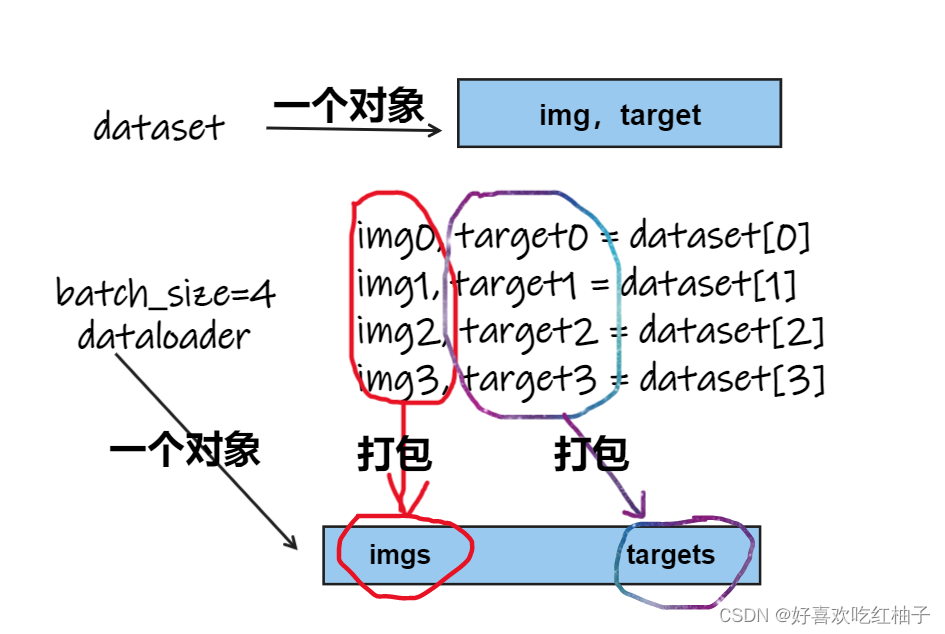 dataset
一个对象
img，target

batch_size=4
dataloader

img0, target0 = dataset[0]
img1, target1 = dataset[1]
img2, target2 = dataset[2]
img3, target3 = dataset[3]

一个对象
打包
打包

imgs
targets

CSDN @好喜欢吃红柚子